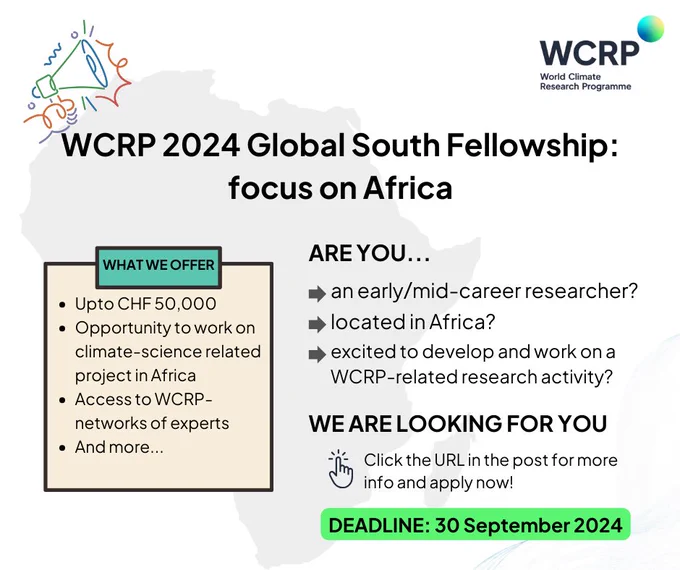 WCRP
World Climate Research Programme

WCRP 2024 Global South Fellowship: focus on Africa

WHAT WE OFFER

- Upto CHF 50,000
- Opportunity to work on climate-science related project in Africa
- Access to WCRP-networks of experts
- And more...

ARE YOU...

an early/mid-career researcher?

located in Africa?

excited to develop and work on a WCRP-related research activity?

WE ARE LOOKING FOR YOU

Click the URL in the post for more info and apply now!

DEADLINE: 30 September 2024